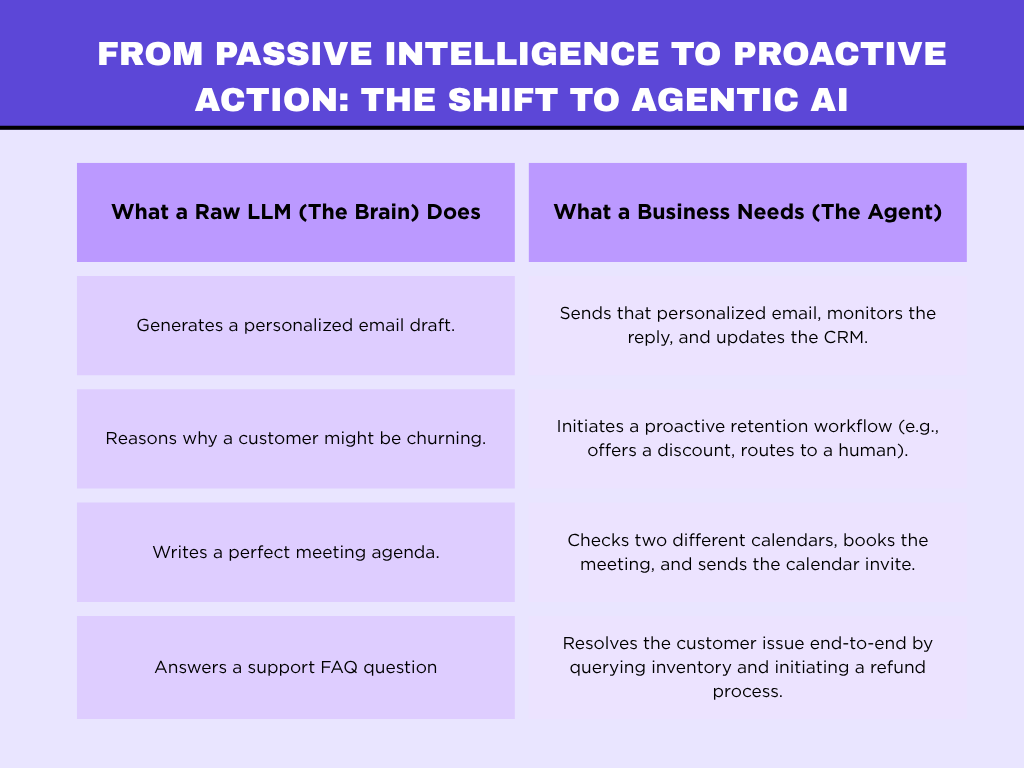 FROM PASSIVE INTELLIGENCE TO PROACTIVE ACTION: THE SHIFT TO AGENTIC AI

| What a Raw LLM (The Brain) Does | What a Business Needs (The Agent) |
|---|---|
| Generates a personalized email draft. | Sends that personalized email, monitors the reply, and updates the CRM. |
| Reasons why a customer might be churning. | Initiates a proactive retention workflow (e.g., offers a discount, routes to a human). |
| Writes a perfect meeting agenda. | Checks two different calendars, books the meeting, and sends the calendar invite. |
| Answers a support FAQ question | Resolves the customer issue end-to-end by querying inventory and initiating a refund process. |